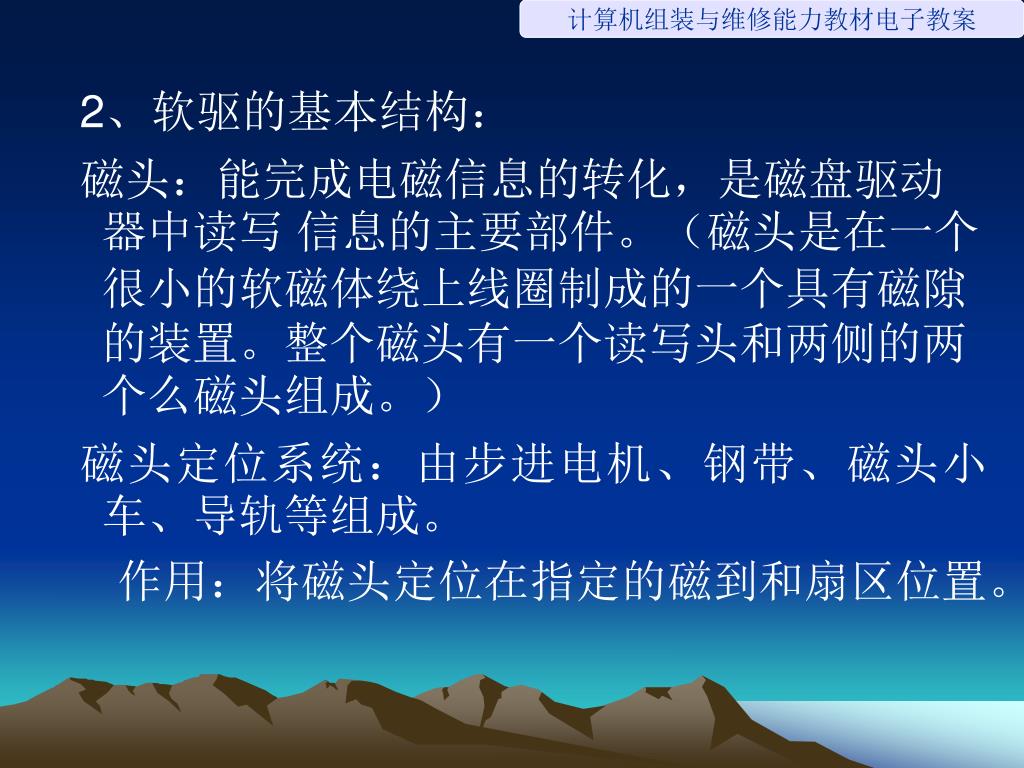 计算机组装与维修能力教材电子教案

2、软驱的基本结构：

磁头：能完成电磁信息的转化，是磁盘驱动器中读写 信息的主要部件。（磁头是在一个很小的软磁体绕上线圈制成的一个具有磁隙的装置。整个磁头有一个读写头和两侧的两个么磁头组成。）

磁头定位系统：由步进电机、钢带、磁头小车、导轨等组成。

作用：将磁头定位在指定的磁到和扇区位置。